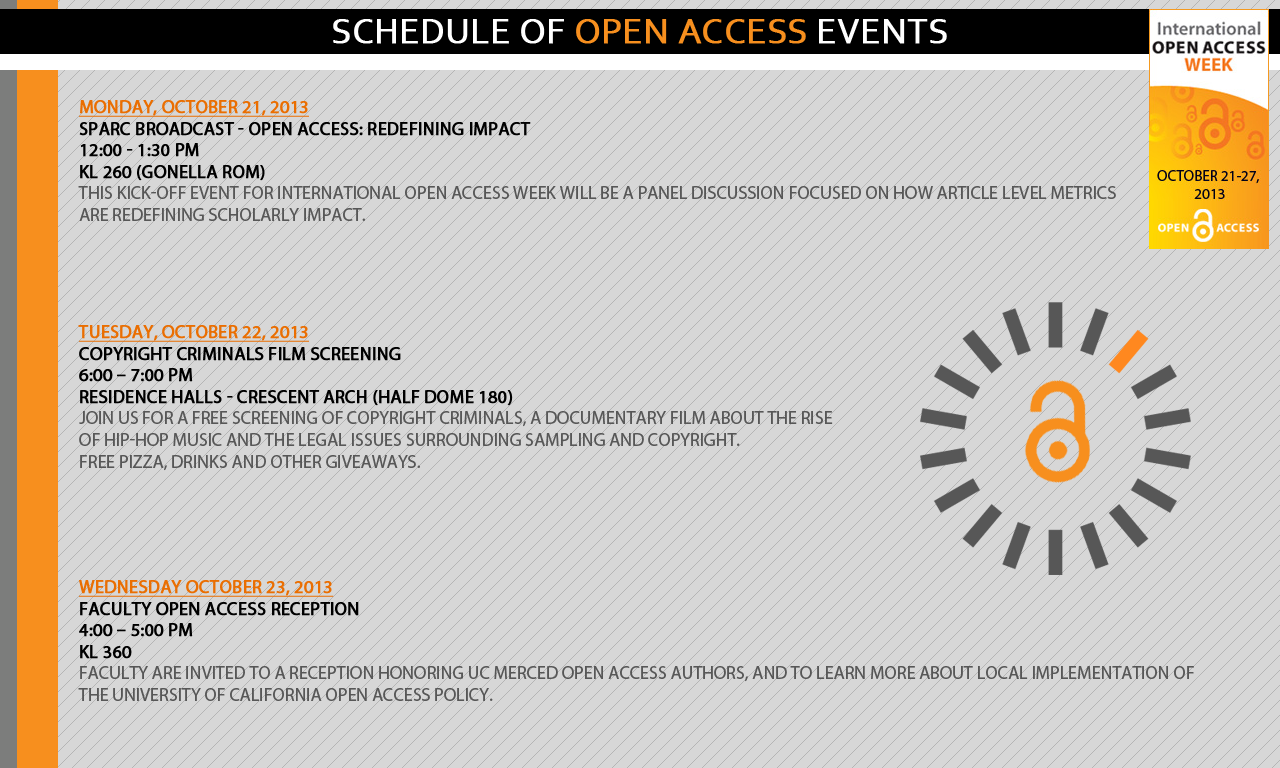 SCHEDULE OF OPEN ACCESS EVENTS

International
OPEN ACCESS
WEEK

OCTOBER 21-27, 2013

OPEN ACCESS

MONDAY, OCTOBER 21, 2013
SPARC BROADCAST - OPEN ACCESS: REDEFINING IMPACT
12:00 - 1:30 PM
KL 260 (GONELLA ROM)
THIS KICK-OFF EVENT FOR INTERNATIONAL OPEN ACCESS WEEK WILL BE A PANEL DISCUSSION FOCUSED ON HOW ARTICLE LEVEL METRICS ARE REDEFINING SCHOLARLY IMPACT.

TUESDAY, OCTOBER 22, 2013
COPYRIGHT CRIMINALS FILM SCREENING
6:00 – 7:00 PM
RESIDENCE HALLS - CRESCENT ARCH (HALF DOME 180)
JOIN US FOR A FREE SCREENING OF COPYRIGHT CRIMINALS, A DOCUMENTARY FILM ABOUT THE RISE OF HIP-HOP MUSIC AND THE LEGAL ISSUES SURROUNDING SAMPLING AND COPYRIGHT.
FREE PIZZA, DRINKS AND OTHER GIVEAWAYS.

WEDNESDAY OCTOBER 23, 2013
FACULTY OPEN ACCESS RECEPTION
4:00 – 5:00 PM
KL 360
FACULTY ARE INVITED TO A RECEPTION HONORING UC MERCED OPEN ACCESS AUTHORS, AND TO LEARN MORE ABOUT LOCAL IMPLEMENTATION OF THE UNIVERSITY OF CALIFORNIA OPEN ACCESS POLICY.